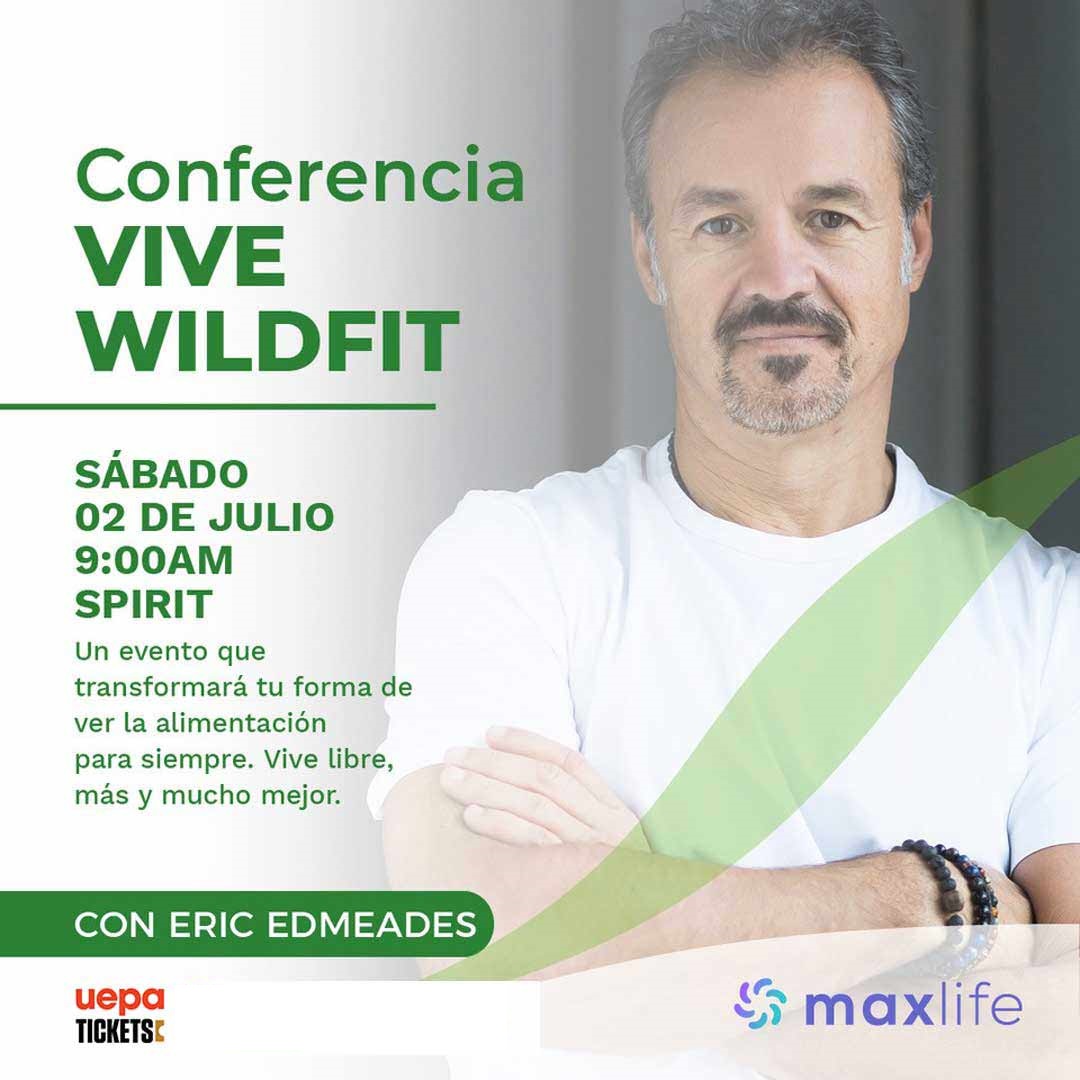 Conferencia
VIVE
WILDFIT

SÁBADO
02 DE JULIO
9:00AM
SPIRIT

Un evento que transformará tu forma de ver la alimentación para siempre. Vive libre, más y mucho mejor.

CON ERIC EDMEADES

uepa
TICKETS

maxlife